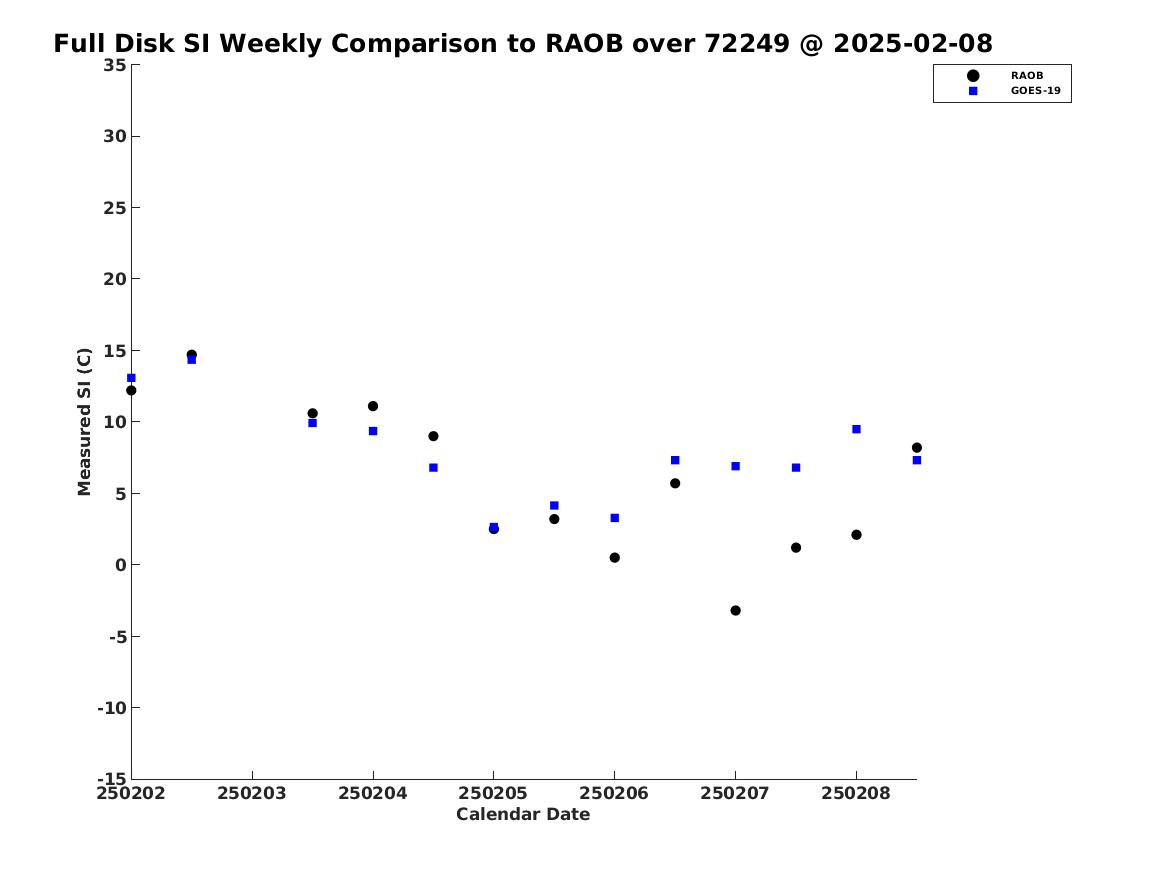 Full Disk SI Weekly Comparison to RAOB over 72249 @ 2025-02-08

RAOB
GOES-19

Measured SI (C)

35
30
25
20
15
10
5
0
-5
-10
-15

250202 250203 250204 250205 250206 250207 250208

Calendar Date